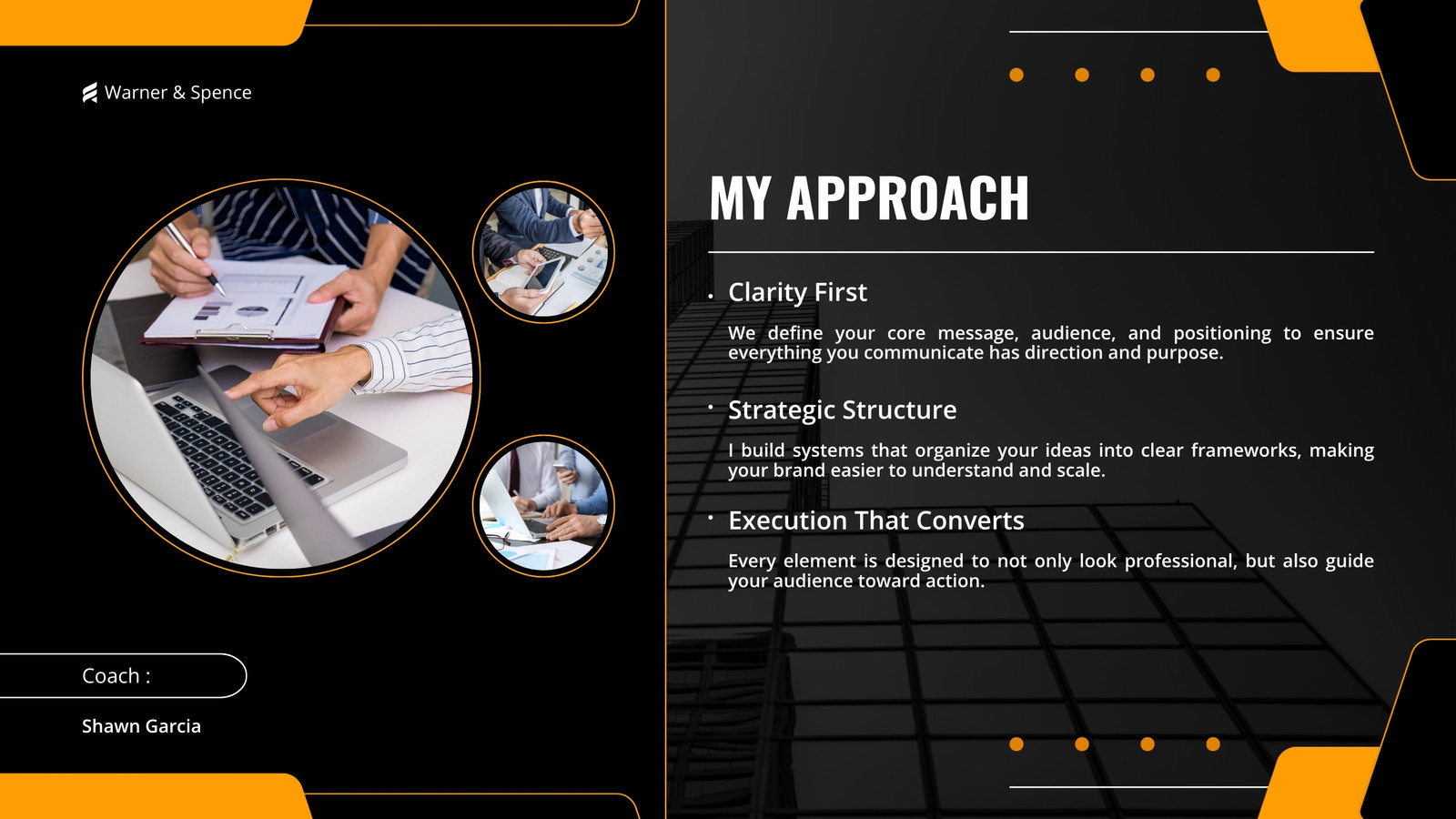 Warner & Spence

Coach :

Shawn Garcia

MY APPROACH

• Clarity First

We define your core message, audience, and positioning to ensure everything you communicate has direction and purpose.

• Strategic Structure

I build systems that organize your ideas into clear frameworks, making your brand easier to understand and scale.

• Execution That Converts

Every element is designed to not only look professional, but also guide your audience toward action.